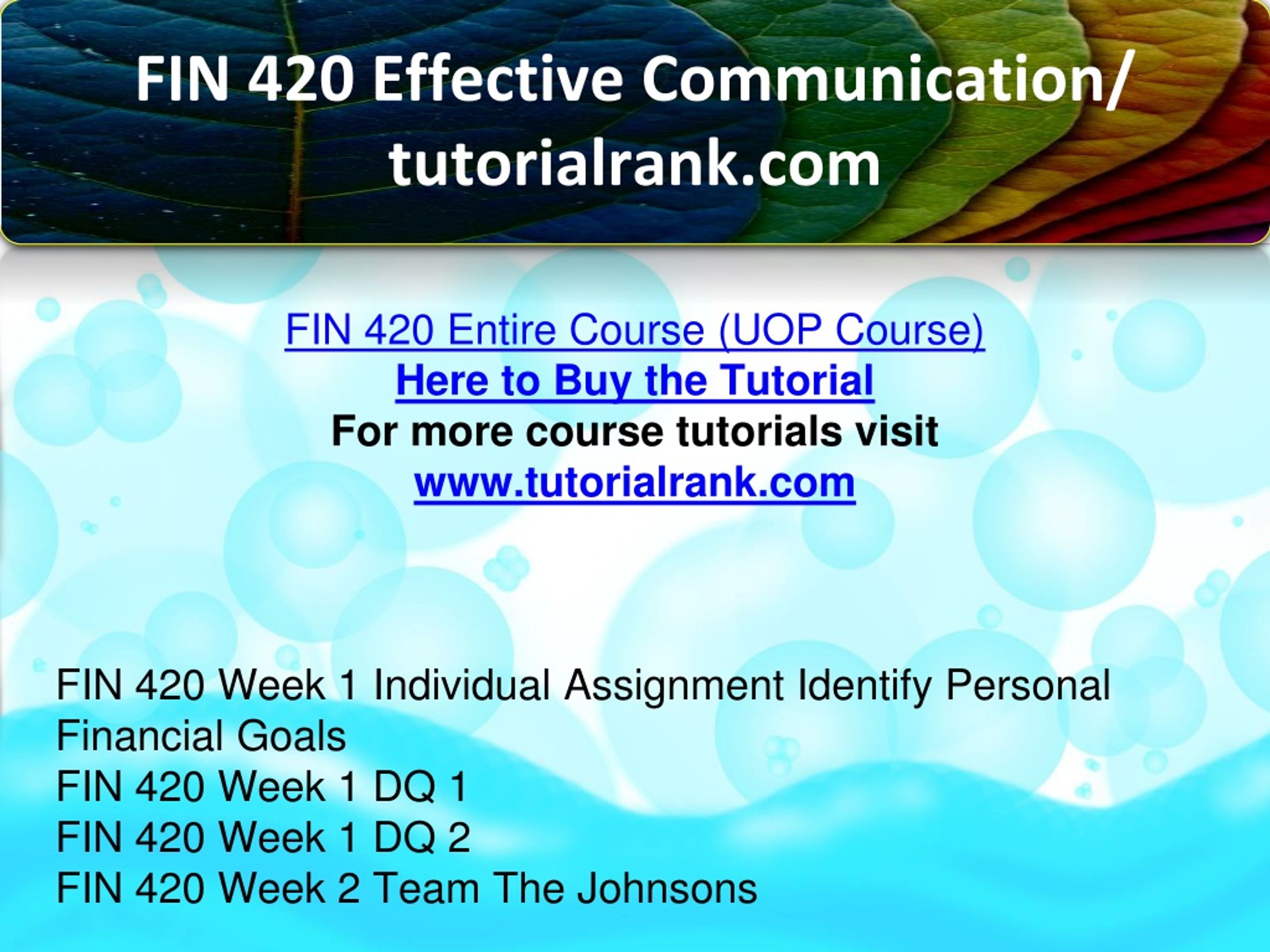 FIN 420 Effective Communication/ tutorialrank.com

FIN 420 Entire Course (UOP Course)
Here to Buy the Tutorial
For more course tutorials visit
www.tutorialrank.com

FIN 420 Week 1 Individual Assignment Identify Personal Financial Goals
FIN 420 Week 1 DQ 1
FIN 420 Week 1 DQ 2
FIN 420 Week 2 Team The Johnsons